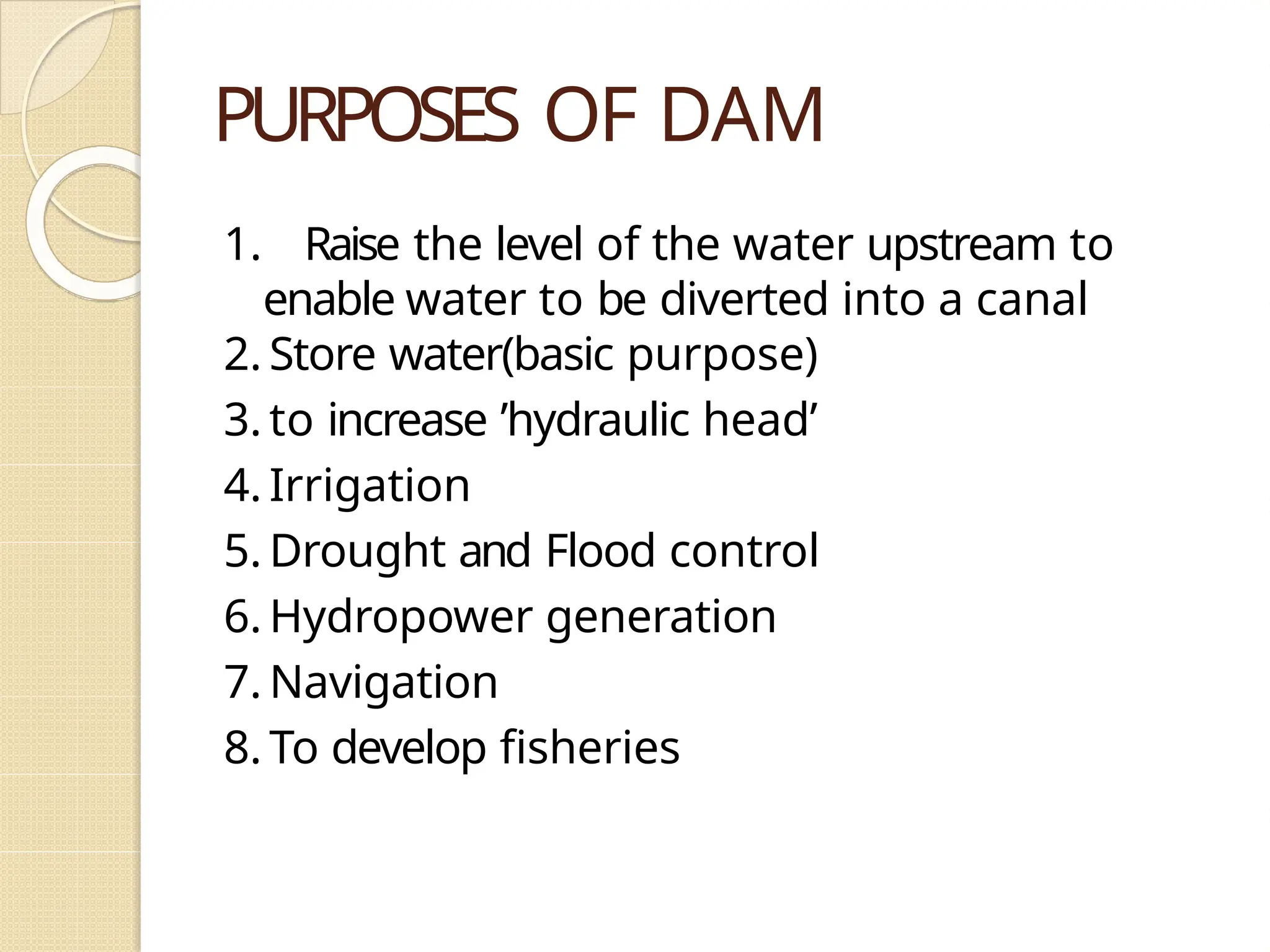 PURPOSES OF DAM

1. Raise the level of the water upstream to enable water to be diverted into a canal
2. Store water(basic purpose)
3. to increase ’hydraulic head’
4. Irrigation
5. Drought and Flood control
6. Hydropower generation
7. Navigation
8. To develop fisheries